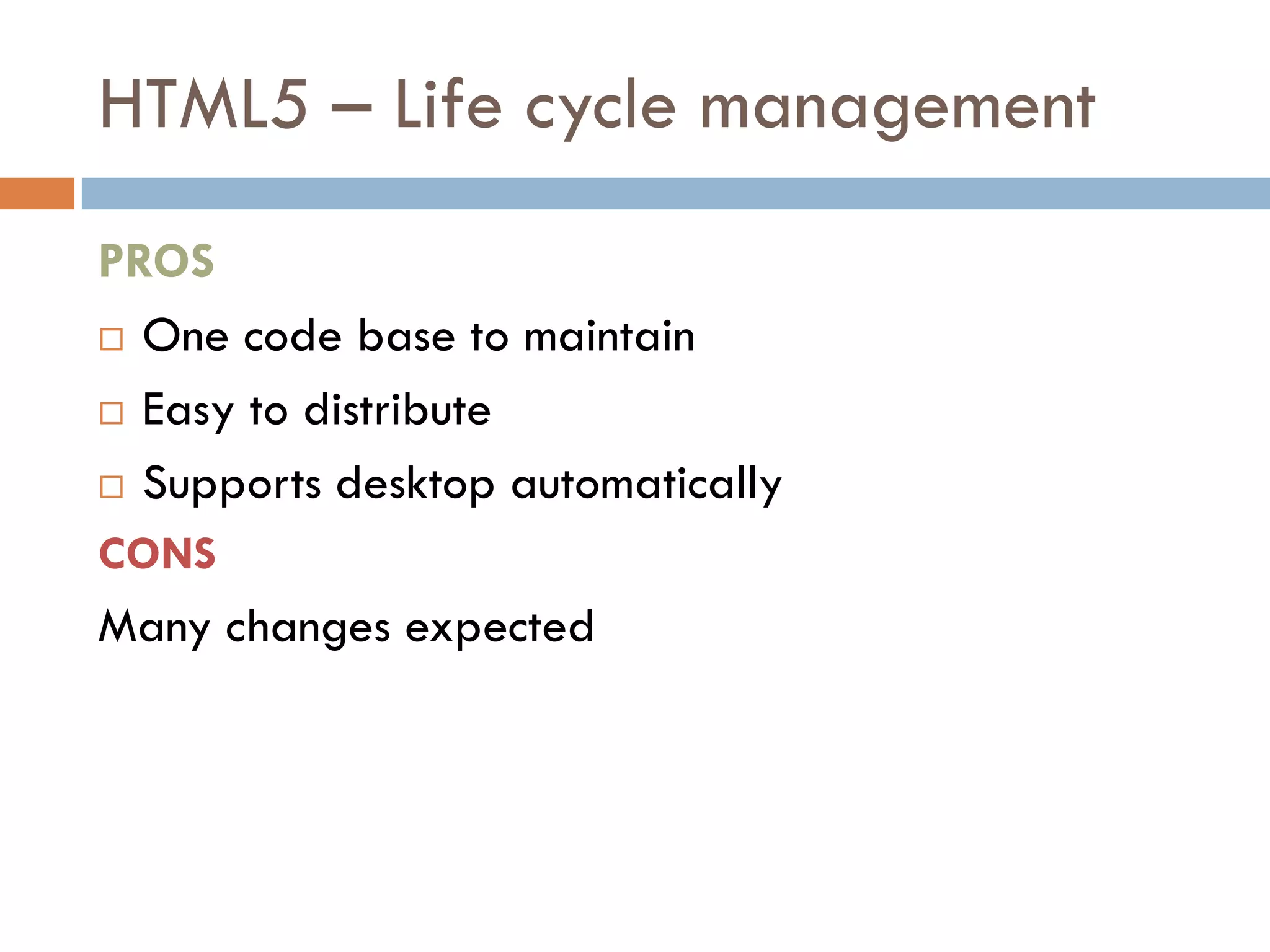 HTML5 – Life cycle management

PROS

□ One code base to maintain

□ Easy to distribute

□ Supports desktop automatically

CONS

Many changes expected